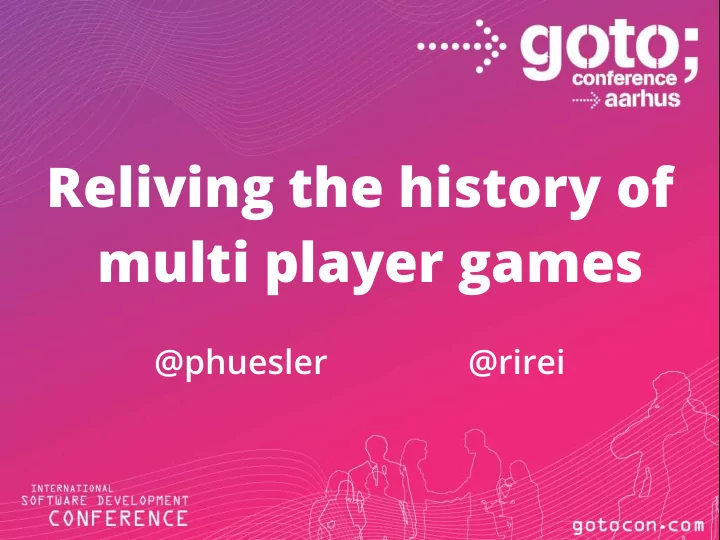 goto;
conference
aarhus

Reliving the history of multi player games

@phuesler @rirei

INTERNATIONAL
SOFTWARE DEVELOPMENT
CONFERENCE

gotocon.com